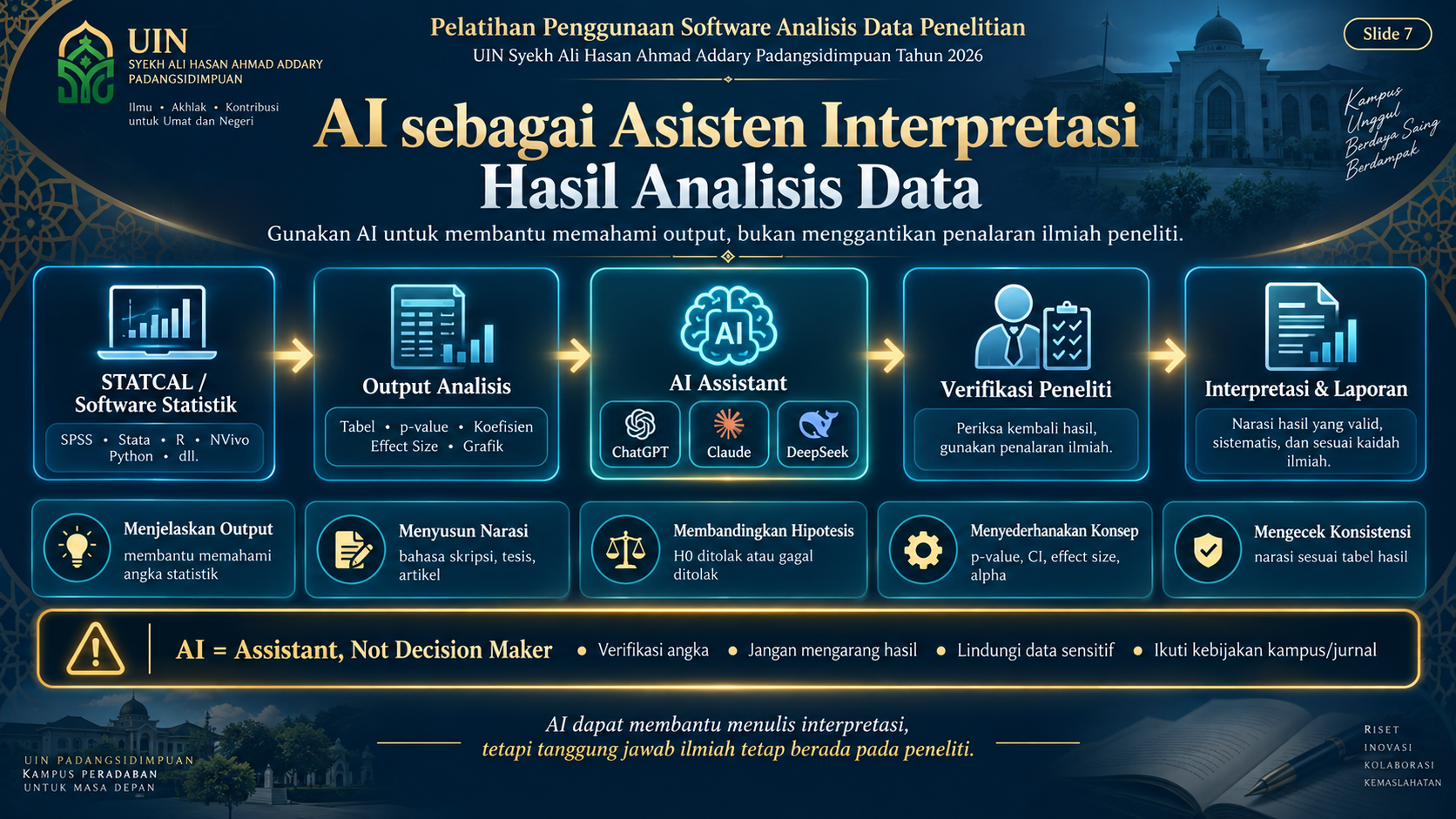 UIN
SYEKH ALI HASAN AHMAD ADDARY
PADANGSIDIMPUAN

Ilmu • Akhlak • Kontribusi untuk Umat dan Negeri

Pelatihan Penggunaan Software Analisis Data Penelitian
UIN Syekh Ali Hasan Ahmad Addary Padangsidimpuan Tahun 2026

Slide 7

Kampus Unggul Berdaya Saing Berdampak

AI sebagai Asisten Interpretasi Hasil Analisis Data

Gunakan AI untuk membantu memahami output, bukan menggantikan penalaran ilmiah peneliti.

STATCAL / Software Statistik
SPSS • Stata • R • NVivo Python • dll.

Output Analisis
Tabel • p-value • Koefisien Effect Size • Grafik

AI
AI Assistant
ChatGPT
Claude
DeepSeek

Verifikasi Peneliti
Periksa kembali hasil, gunakan penalaran ilmiah.

Interpretasi & Laporan
Narasi hasil yang valid, sistematis, dan sesuai kaidah ilmiah.

Menjelaskan Output
membantu memahami angka statistik

Menyusun Narasi
bahasa skripsi, tesis, artikel

Membandingkan Hipotesis
H0 ditolak atau gagal ditolak

Menyederhanakan Konsep
p-value, CI, effect size, alpha

Mengecek Konsistensi
narasi sesuai tabel hasil

AI = Assistant, Not Decision Maker • Verifikasi angka • Jangan mengarang hasil • Lindungi data sensitif • Ikuti kebijakan kampus/jurnal

AI dapat membantu menulis interpretasi,
tetapi tanggung jawab ilmiah tetap berada pada peneliti.

UIN PADANGSIDIMPUAN
KAMPUS PERADABAN
UNTUK MASA DEPAN

RISET
INOVASI
KOLABORASI
KEMASLAHATAN